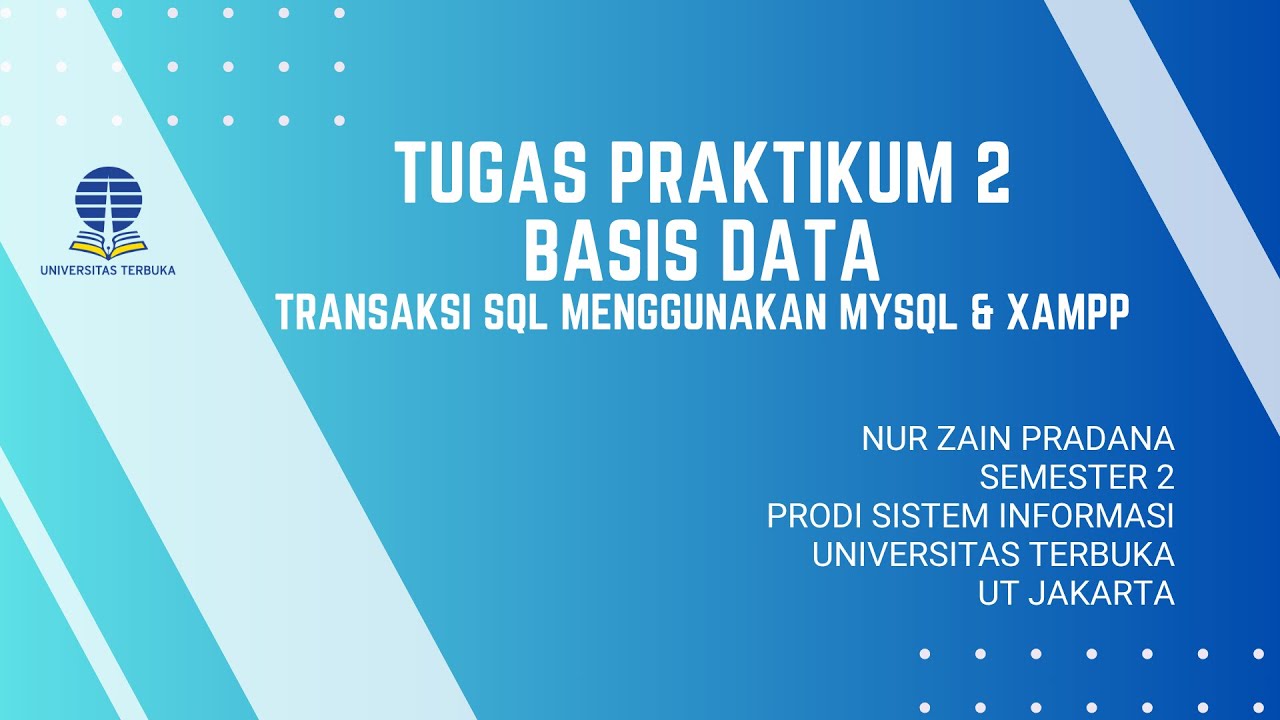 UNIVERSITAS TERBUKA

TUGAS PRAKTIKUM 2
BASIS DATA
TRANSAKSI SQL MENGGUNAKAN MYSQL & XAMPP

NUR ZAIN PRADANA
SEMESTER 2
PRODI SISTEM INFORMASI
UNIVERSITAS TERBUKA
UT JAKARTA